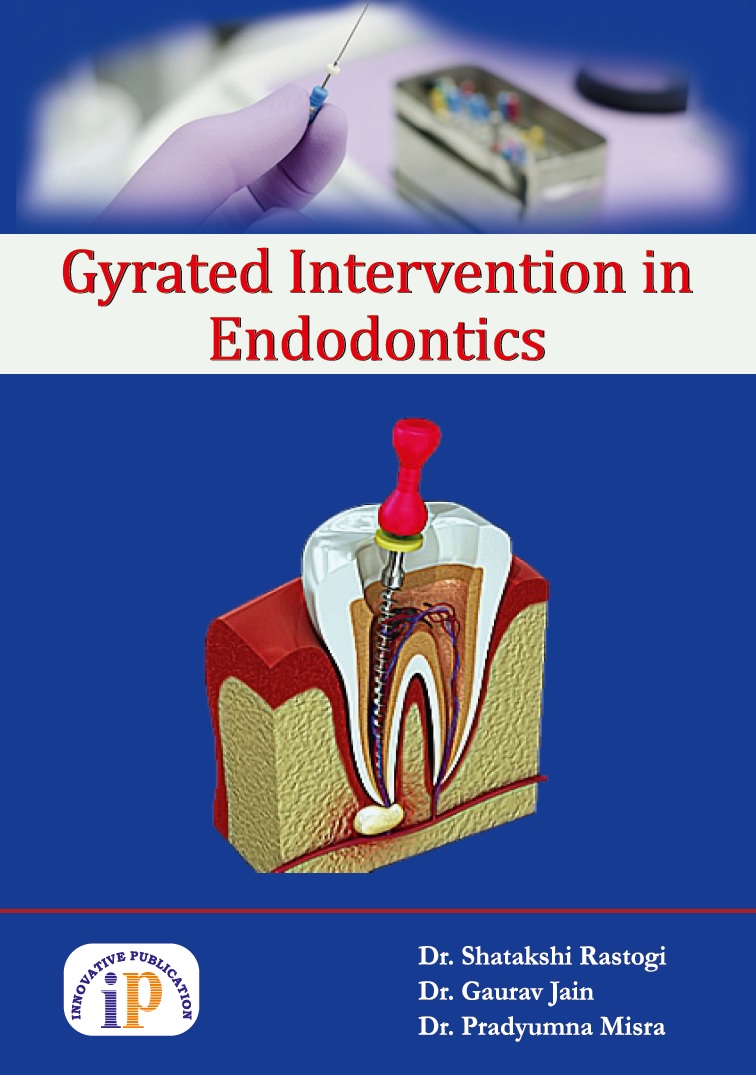 Gyrated Intervention in Endodontics

INNOVATIVE PUBLICATION
iP

Dr. Shatakshi Rastogi
Dr. Gaurav Jain
Dr. Pradyumna Misra